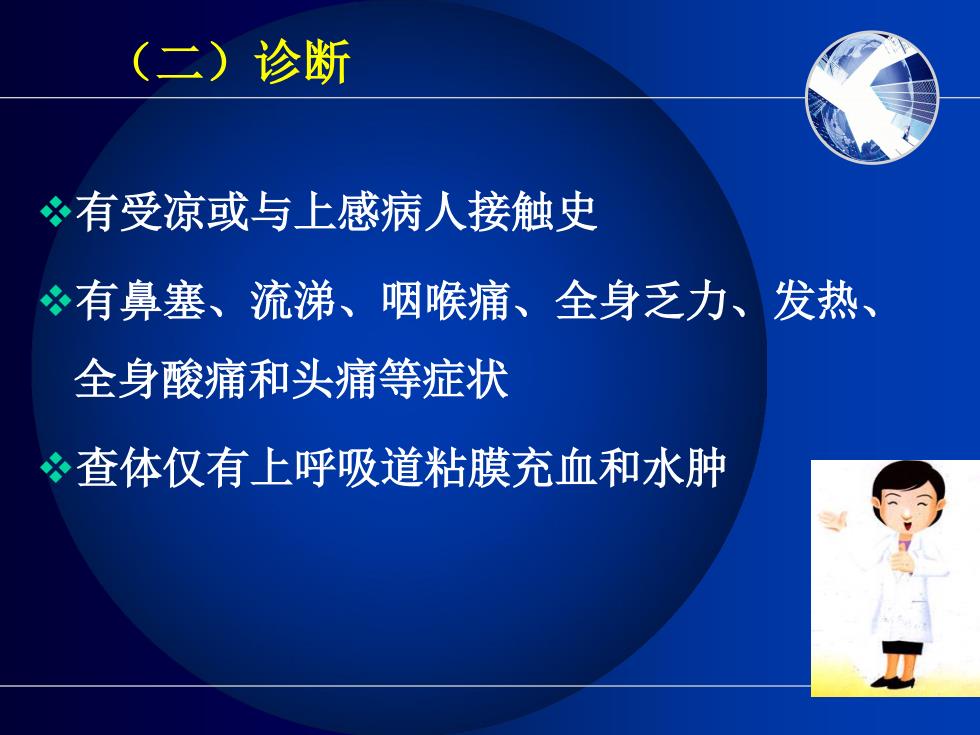 （二）诊断

❖有受凉或与上感病人接触史

❖有鼻塞、流涕、咽喉痛、全身乏力、发热、全身酸痛和头痛等症状

❖查体仅有上呼吸道粘膜充血和水肿